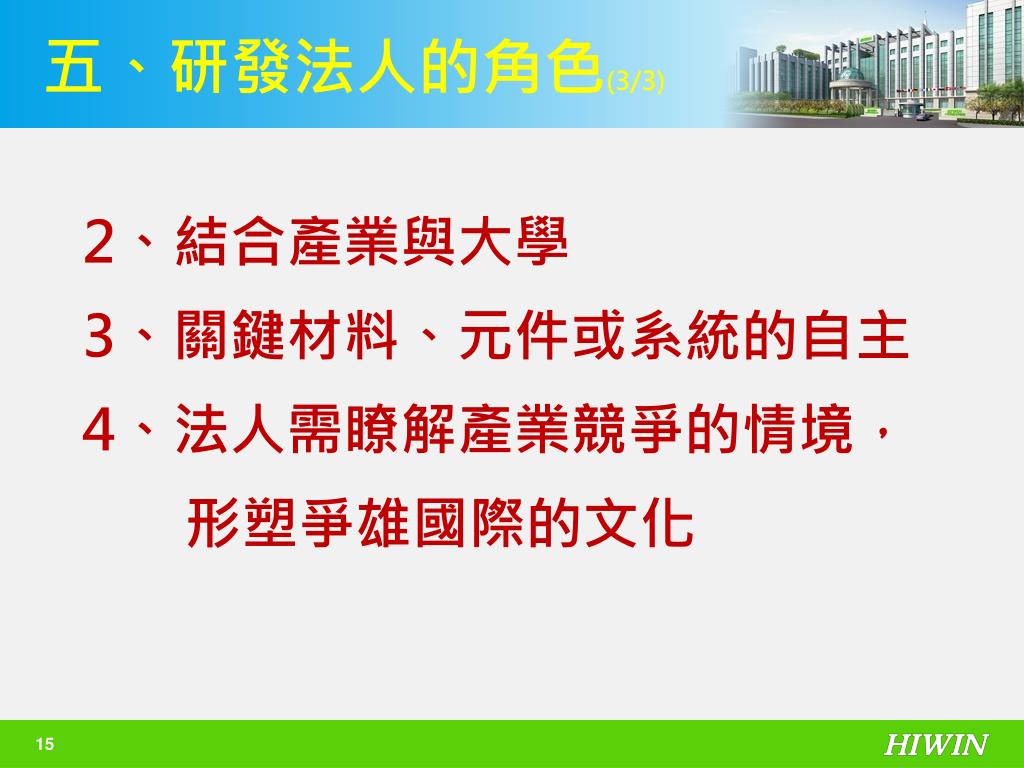 五、研發法人的角色(3/3)

2、結合產業與大學

3、關鍵材料、元件或系統的自主

4、法人需瞭解產業競爭的情境，形塑爭雄國際的文化

15

HIWIN